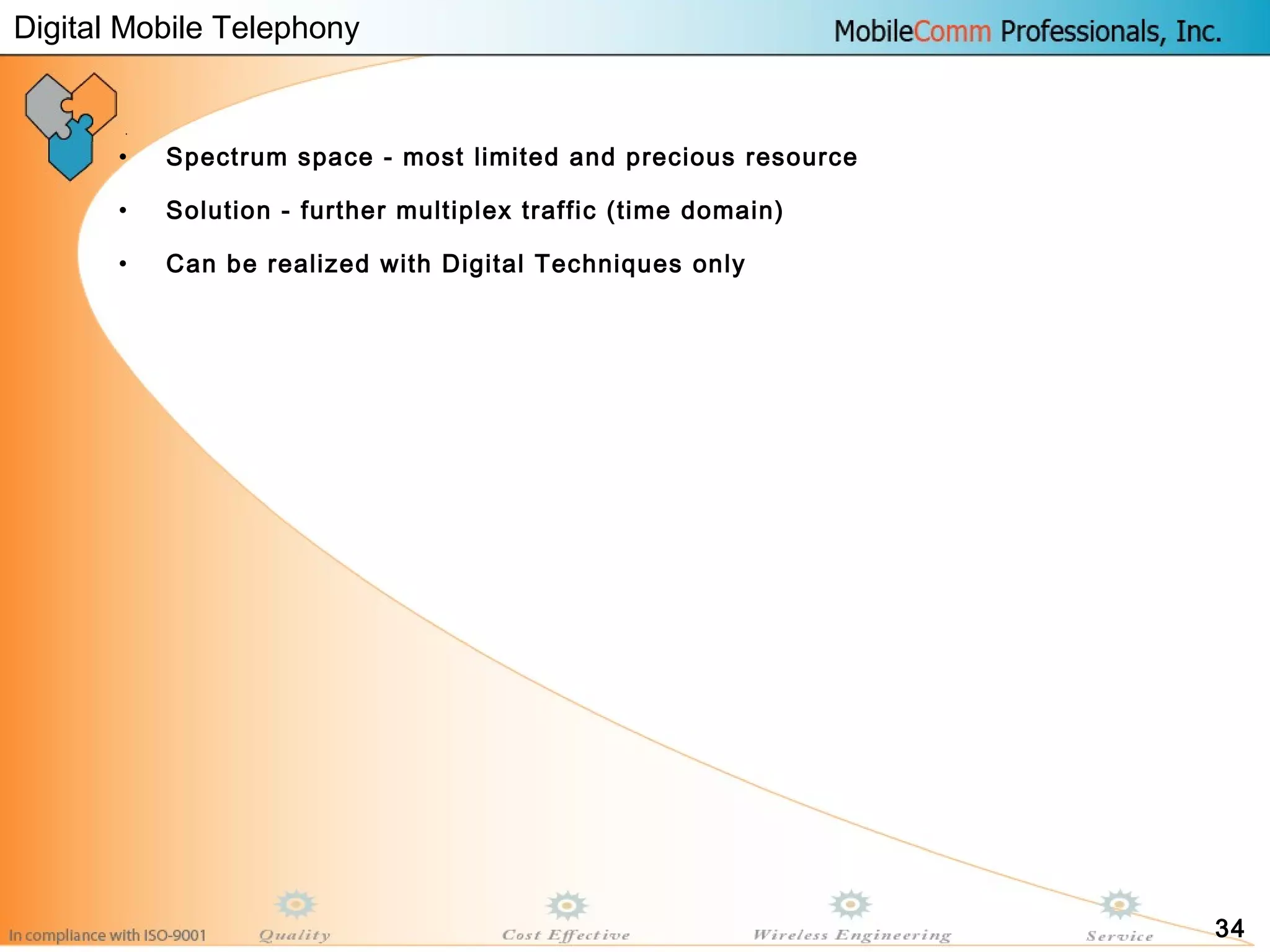 Digital Mobile Telephony

MobileComm Professionals, Inc.

• Spectrum space - most limited and precious resource

• Solution - further multiplex traffic (time domain)

• Can be realized with Digital Techniques only

In compliance with ISO-9001 Quality Cost Effective Wireless Engineering Service

34